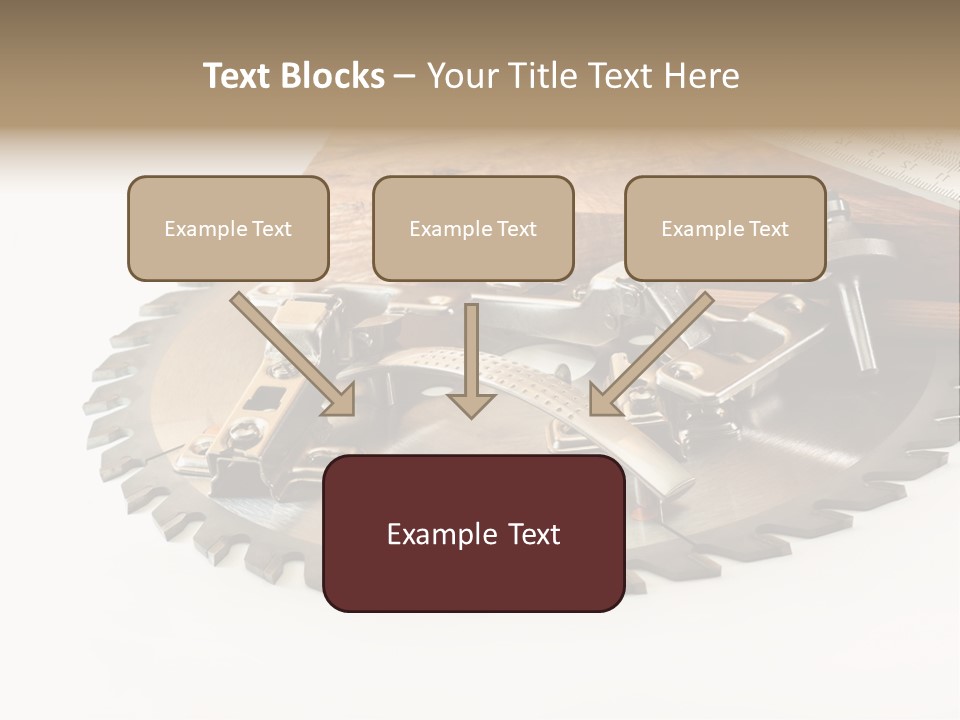 Text Blocks – Your Title Text Here

Example Text

Example Text

Example Text

Example Text